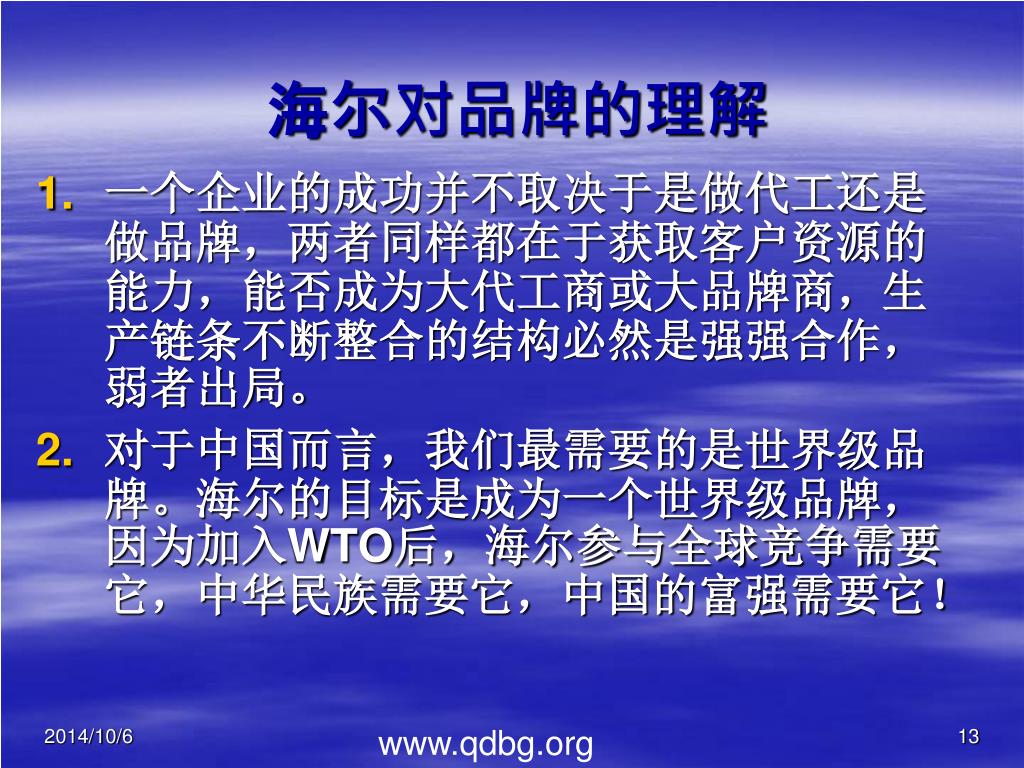 海尔对品牌的理解

1. 一个企业的成功并不取决于是做代工还是做品牌，两者同样都在于获取客户资源的能力，能否成为大代工商或大品牌商，生产链条不断整合的结构必然是强强合作，弱者出局。

2. 对于中国而言，我们最需要的是世界级品牌。海尔的目标是成为一个世界级品牌，因为加入WTO后，海尔参与全球竞争需要它，中华民族需要它，中国的富强需要它！

2014/10/6

www.qdbg.org

13